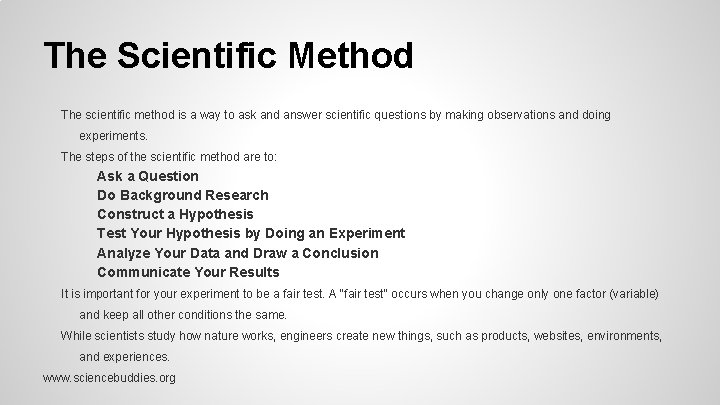 The Scientific Method

The scientific method is a way to ask and answer scientific questions by making observations and doing experiments.

The steps of the scientific method are to:

Ask a Question
Do Background Research
Construct a Hypothesis
Test Your Hypothesis by Doing an Experiment
Analyze Your Data and Draw a Conclusion
Communicate Your Results

It is important for your experiment to be a fair test. A "fair test" occurs when you change only one factor (variable) and keep all other conditions the same.

While scientists study how nature works, engineers create new things, such as products, websites, environments, and experiences.

www.sciencebuddies.org